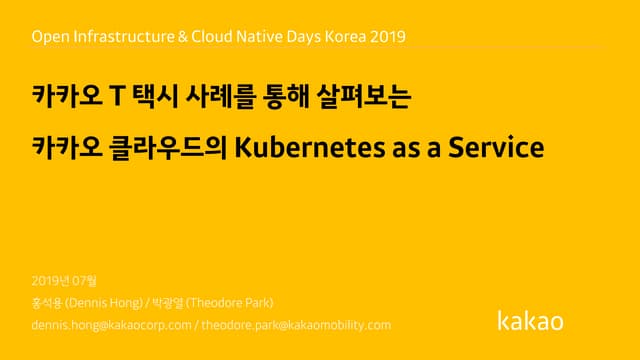 Open Infrastructure & Cloud Native Days Korea 2019

카카오 T 택시 사례를 통해 살펴보는

카카오 클라우드의 Kubernetes as a Service

2019년 07월

홍석용 (Dennis Hong) / 박광열 (Theodore Park)

dennis.hong@kakaocorp.com / theodore.park@kakaomobility.com

kakao